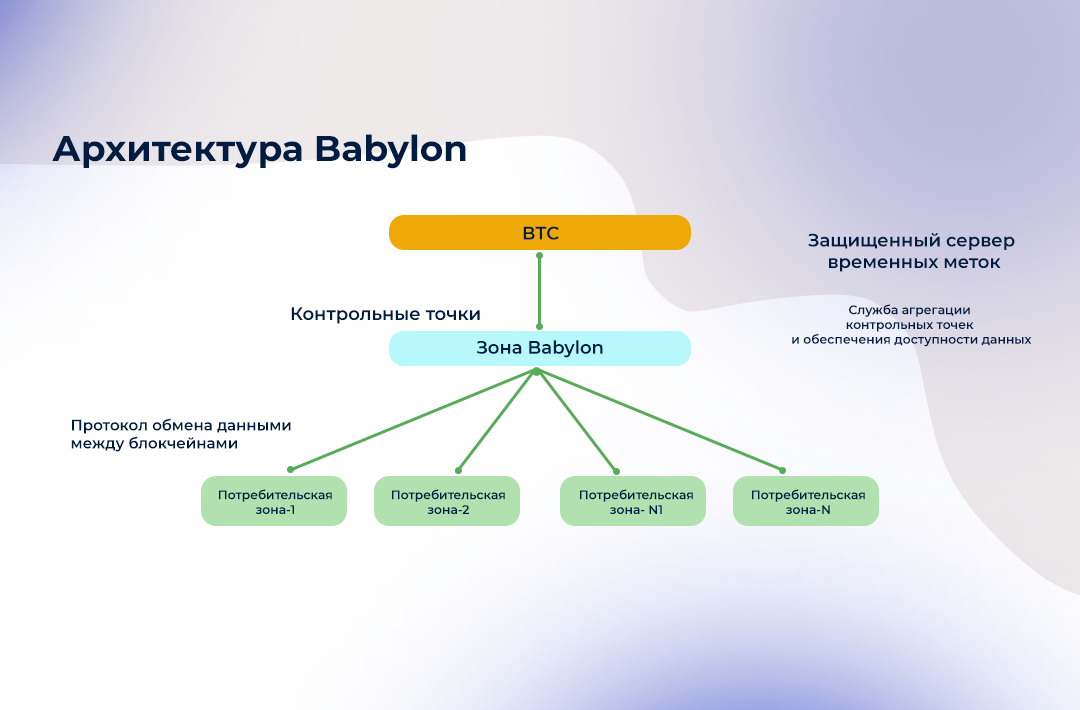 Архитектура Babylon

BTC

Защищенный сервер временных меток

Контрольные точки

Служба агрегации контрольных точек и обеспечения доступности данных

Зона Babylon

Протокол обмена данными между блокчейнами

Потребительская зона-1

Потребительская зона-2

Потребительская зона- N1

Потребительская зона-N